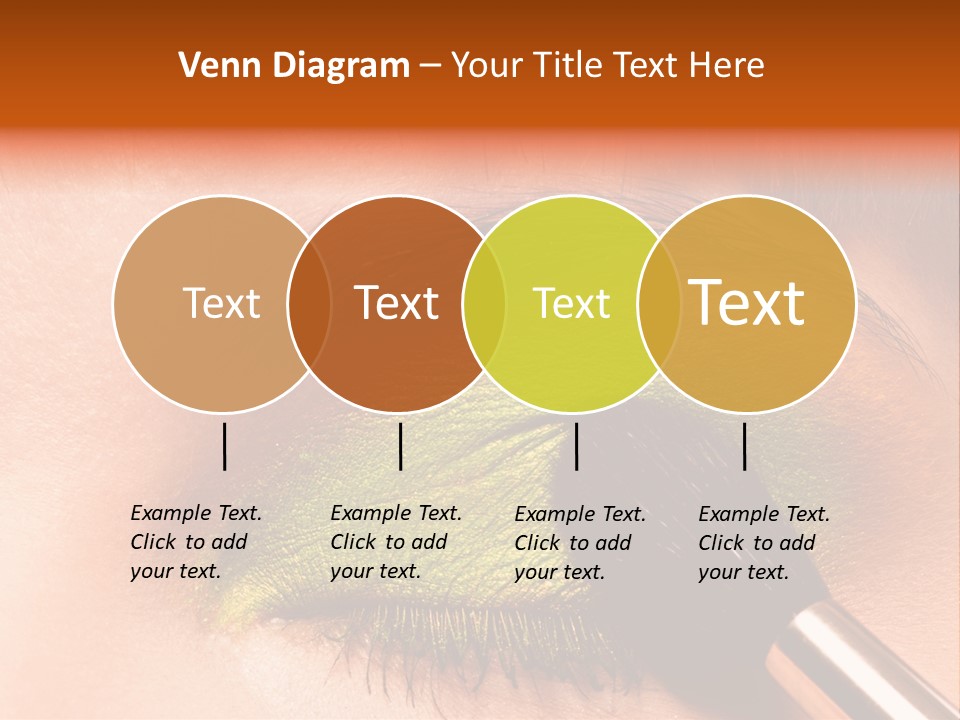 Venn Diagram – Your Title Text Here

Text

Text

Text

Text

Example Text. Click to add your text.

Example Text. Click to add your text.

Example Text. Click to add your text.

Example Text. Click to add your text.